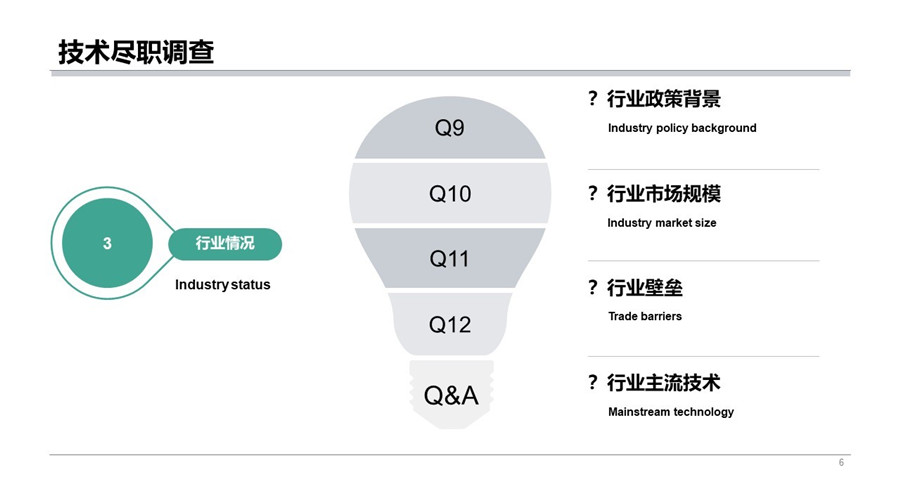 技术尽职调查

3

行业情况

Industry status

Q9

Q10

Q11

Q12

Q&A

? 行业政策背景

Industry policy background

? 行业市场规模

Industry market size

? 行业壁垒

Trade barriers

? 行业主流技术

Mainstream technology

6